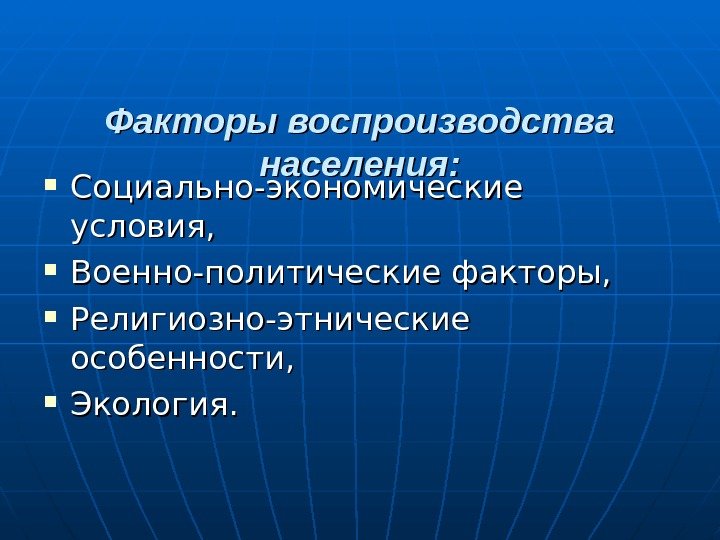 Факторы воспроизводства населения:

- Социально-экономические условия,
- Военно-политические факторы,
- Религиозно-этнические особенности,
- Экология.